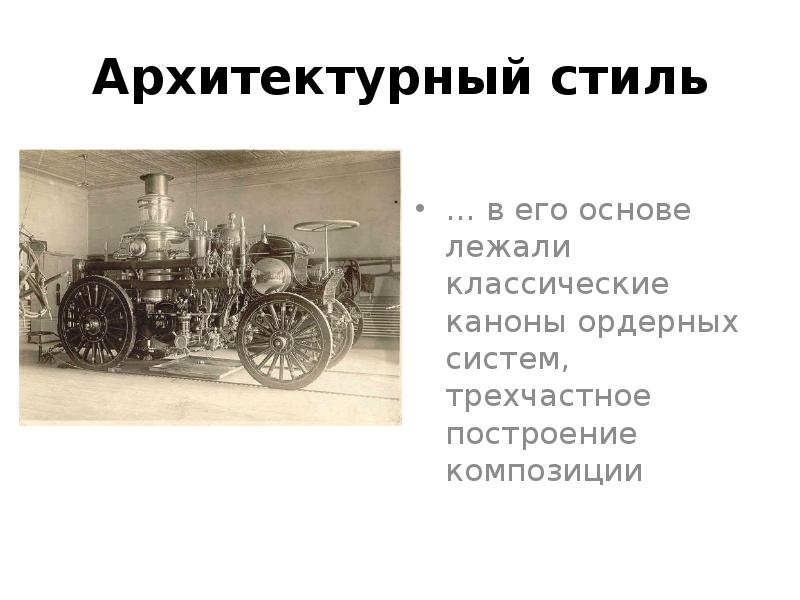 Архитектурный стиль

• … в его основе лежали классические каноны ордерных систем, трехчастное построение композиции